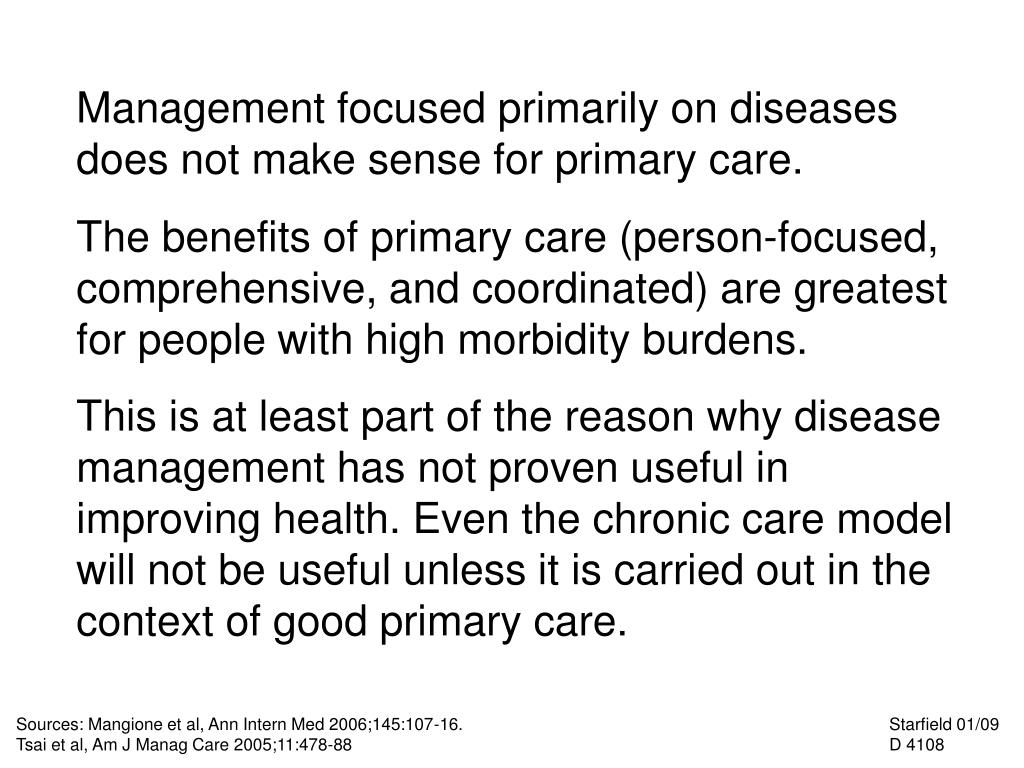 Management focused primarily on diseases does not make sense for primary care.

The benefits of primary care (person-focused, comprehensive, and coordinated) are greatest for people with high morbidity burdens.

This is at least part of the reason why disease management has not proven useful in improving health. Even the chronic care model will not be useful unless it is carried out in the context of good primary care.

Sources: Mangione et al, Ann Intern Med 2006;145:107-16.
Tsai et al, Am J Manag Care 2005;11:478-88

Starfield 01/09
D 4108